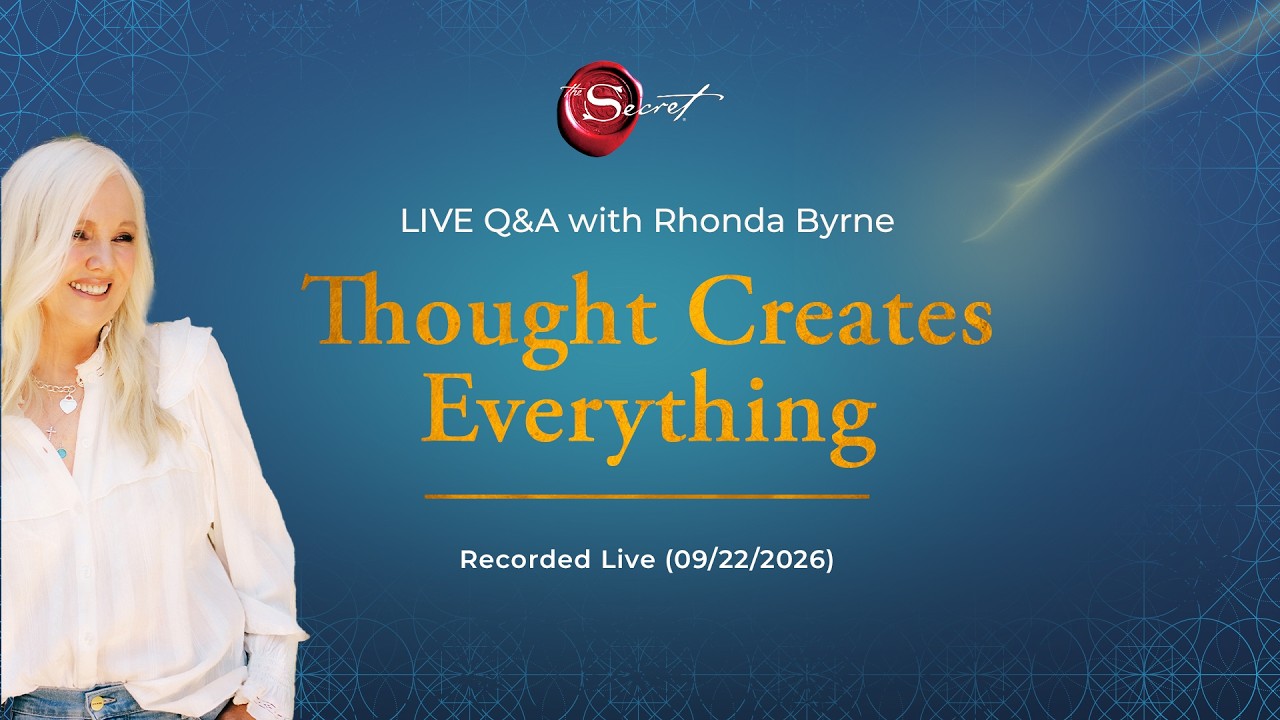 The Secret

LIVE Q&A with Rhonda Byrne

Thought Creates Everything

Recorded Live (09/22/2026)